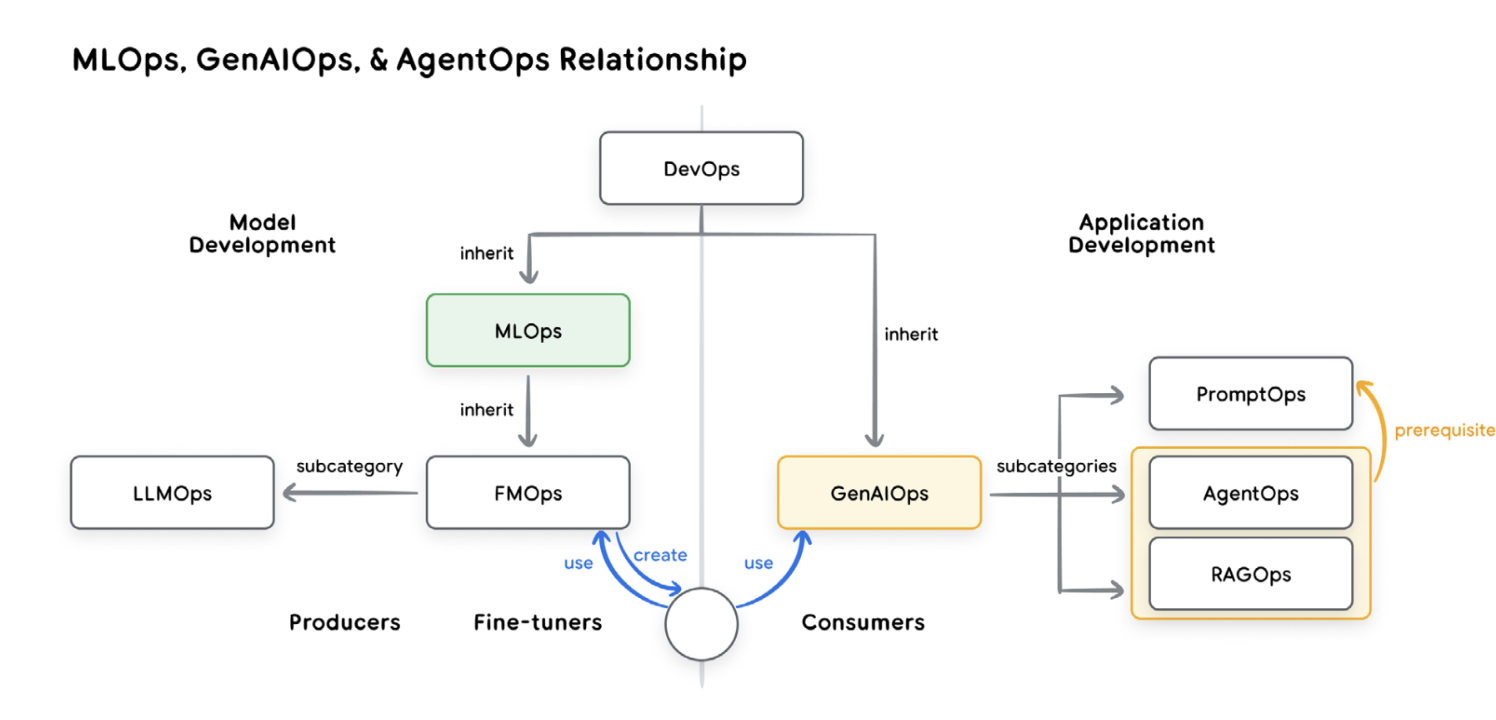 MLOps, GenAIOps, & AgentOps Relationship

DevOps

Model Development

Application Development

inherit

MLOps

inherit

inherit

PromptOps

prerequisite

LLMOps

subcategory

FMOps

GenAIOps

subcategories

AgentOps

RAGOps

use

create

use

Producers

Fine-tuners

Consumers